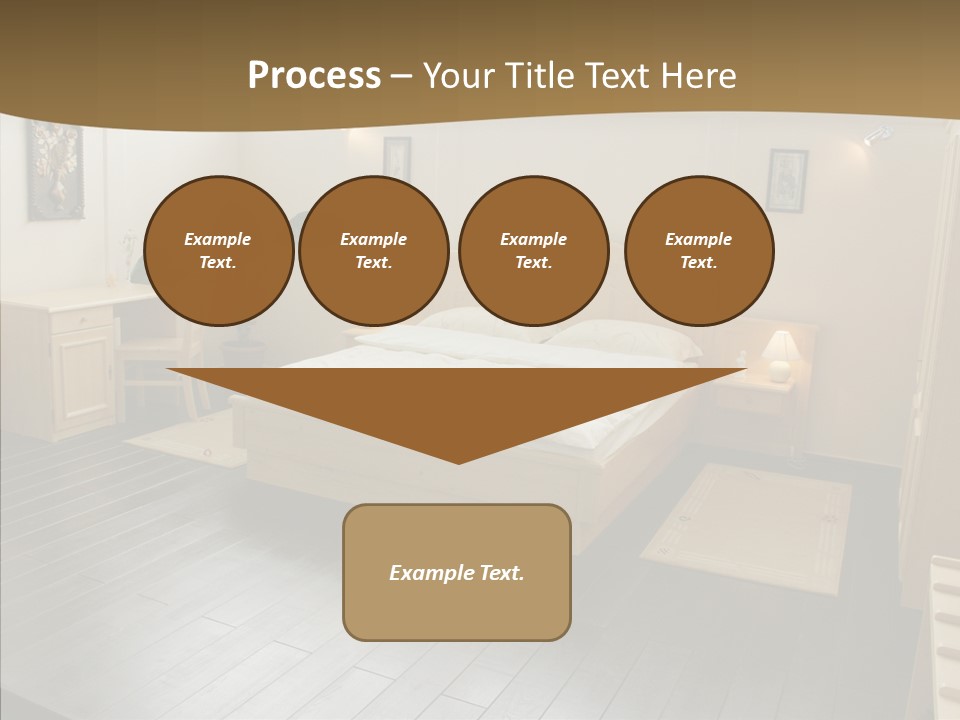 Process – Your Title Text Here

Example Text.

Example Text.

Example Text.

Example Text.

Example Text.